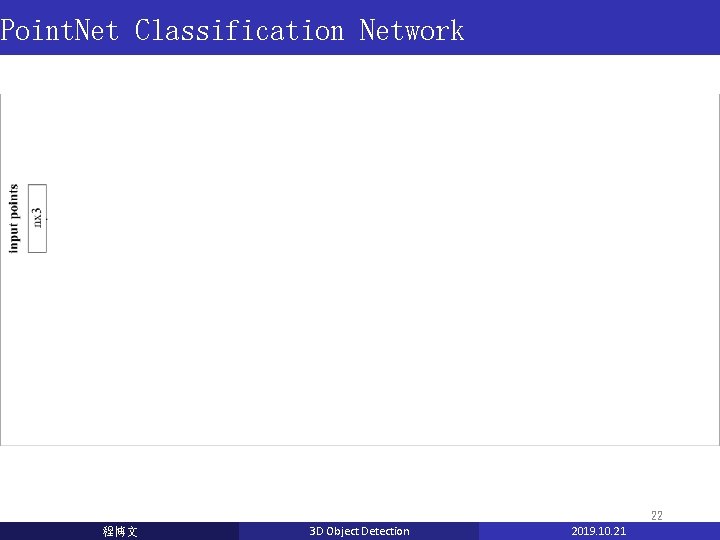 PointNet Classification Network

input points

nx3

22

程博文

3D Object Detection

2019.10.21